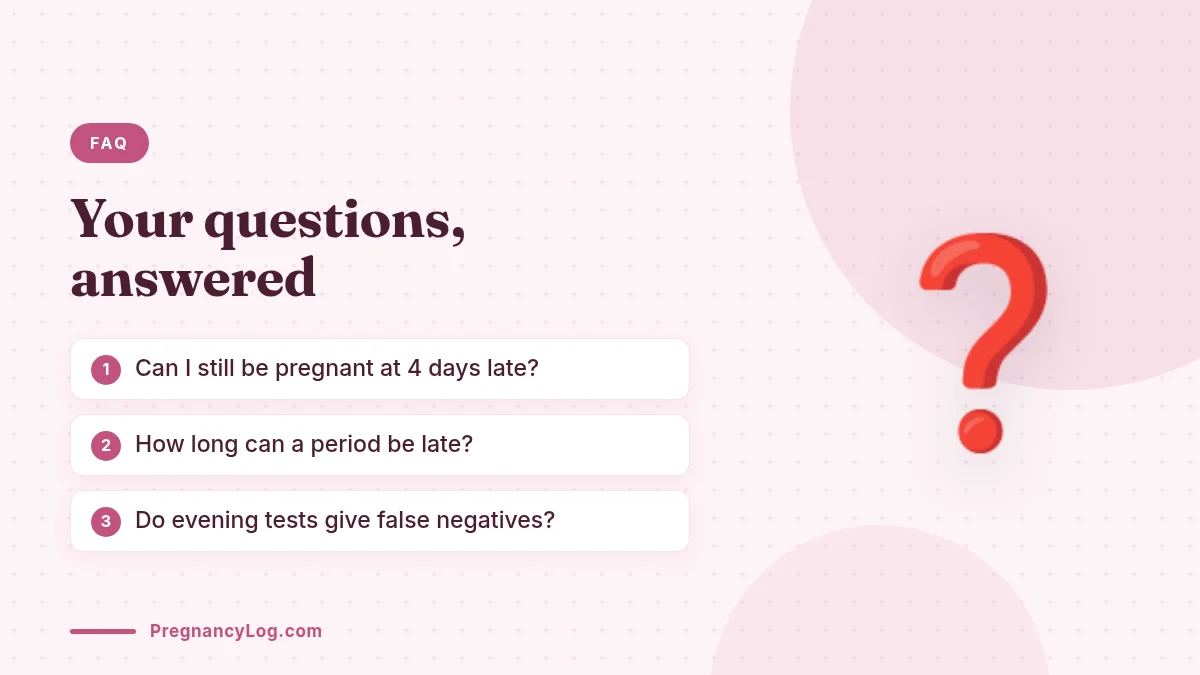 FAQ

Your questions, answered

1 Can I still be pregnant at 4 days late?

2 How long can a period be late?

3 Do evening tests give false negatives?

PregnancyLog.com